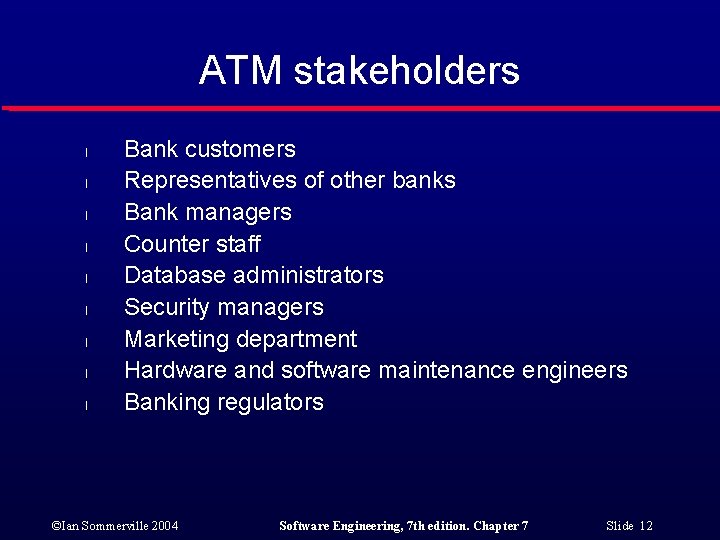 ATM stakeholders

- Bank customers
- Representatives of other banks
- Bank managers
- Counter staff
- Database administrators
- Security managers
- Marketing department
- Hardware and software maintenance engineers
- Banking regulators

©Ian Sommerville 2004 Software Engineering, 7th edition. Chapter 7 Slide 12